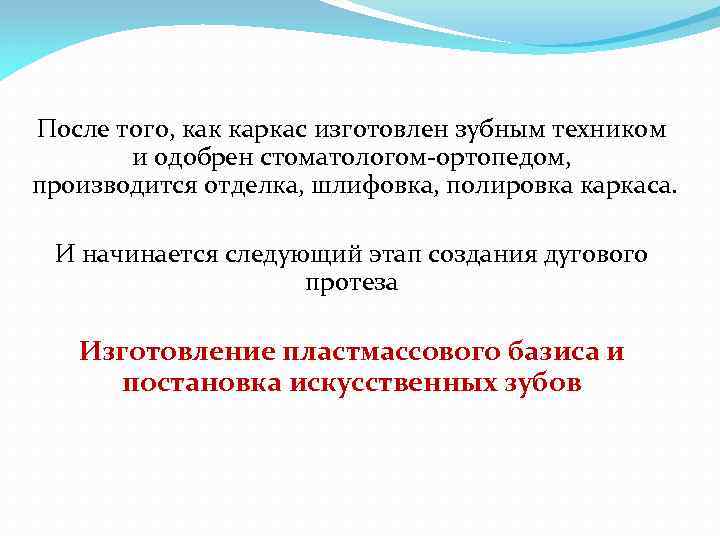 После того, как каркас изготовлен зубным техником и одобрен стоматологом-ортопедом, производится отделка, шлифовка, полировка каркаса.

И начинается следующий этап создания дугового протеза

Изготовление пластмассового базиса и постановка искусственных зубов